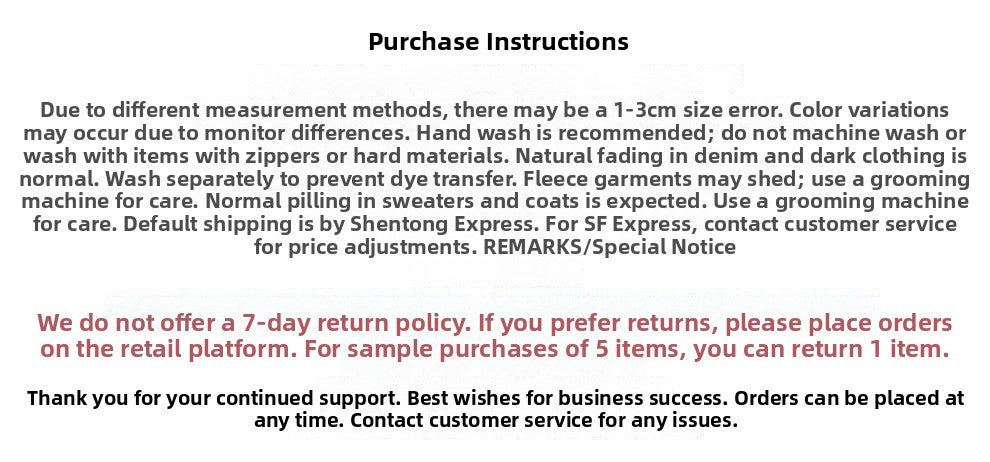 Purchase Instructions

Due to different measurement methods, there may be a 1-3cm size error. Color variations may occur due to monitor differences. Hand wash is recommended; do not machine wash or wash with items with zippers or hard materials. Natural fading in denim and dark clothing is normal. Wash separately to prevent dye transfer. Fleece garments may shed; use a grooming machine for care. Normal pilling in sweaters and coats is expected. Use a grooming machine for care. Default shipping is by Shentong Express. For SF Express, contact customer service for price adjustments. REMARKS/Special Notice

We do not offer a 7-day return policy. If you prefer returns, please place orders on the retail platform. For sample purchases of 5 items, you can return 1 item.

Thank you for your continued support. Best wishes for business success. Orders can be placed at any time. Contact customer service for any issues.